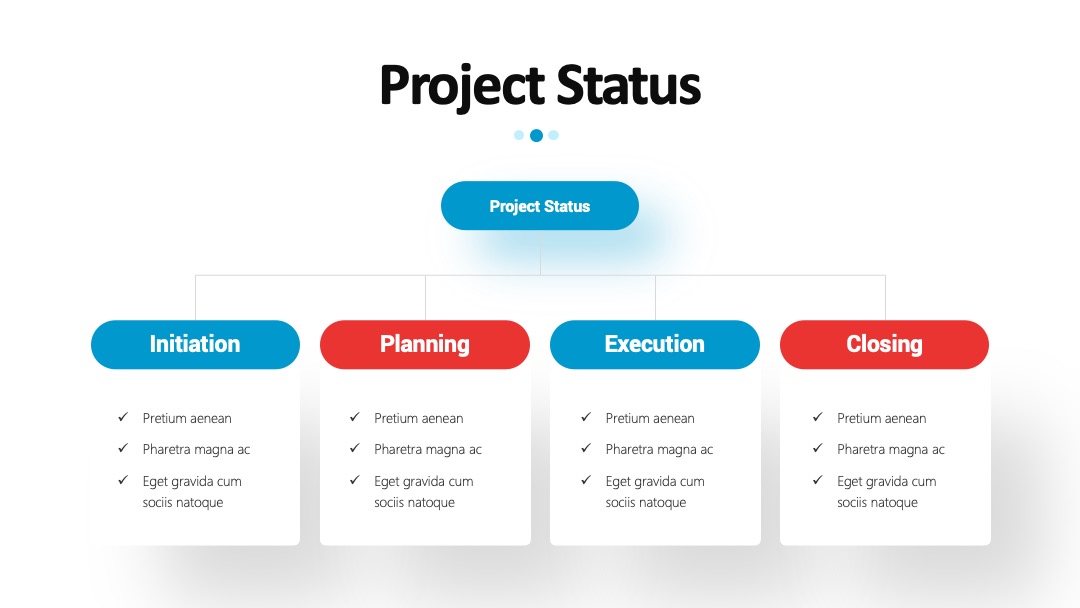 Project Status

Project Status

Initiation

✓ Pretium aenean
✓ Pharetra magna ac
✓ Eget gravida cum sociis natoque

Planning

✓ Pretium aenean
✓ Pharetra magna ac
✓ Eget gravida cum sociis natoque

Execution

✓ Pretium aenean
✓ Pharetra magna ac
✓ Eget gravida cum sociis natoque

Closing

✓ Pretium aenean
✓ Pharetra magna ac
✓ Eget gravida cum sociis natoque